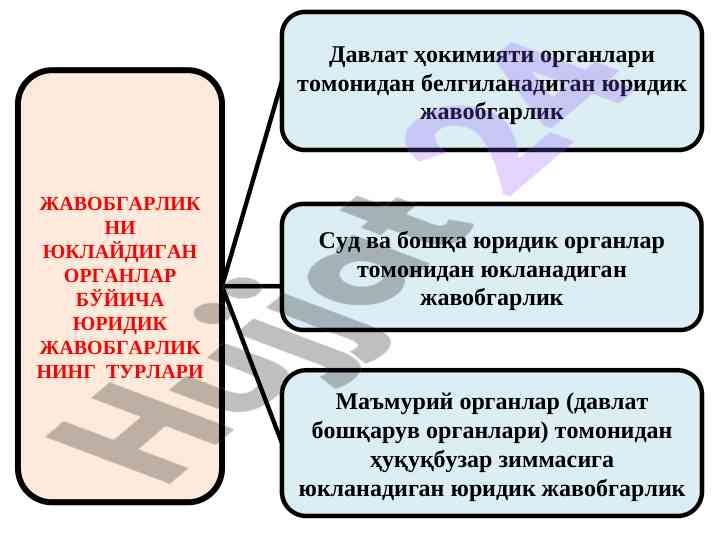 ЖАВОБГАРЛИК НИ ЮКЛАЙДИГАН ОРГАНЛАР БЎЙИЧА ЮРИДИК ЖАВОБГАРЛИК НИНГ ТУРЛАРИ

Давлат ҳокимияти органлари томонидан белгиланадиган юридик жавобгарлик

Суд ва бошқа юридик органлар томонидан юкланадиган жавобгарлик

Маъмурий органлар (давлат бошқарув органлари) томонидан ҳуқуқбузар зиммасига юкланадиган юридик жавобгарлик

Hujjat 24